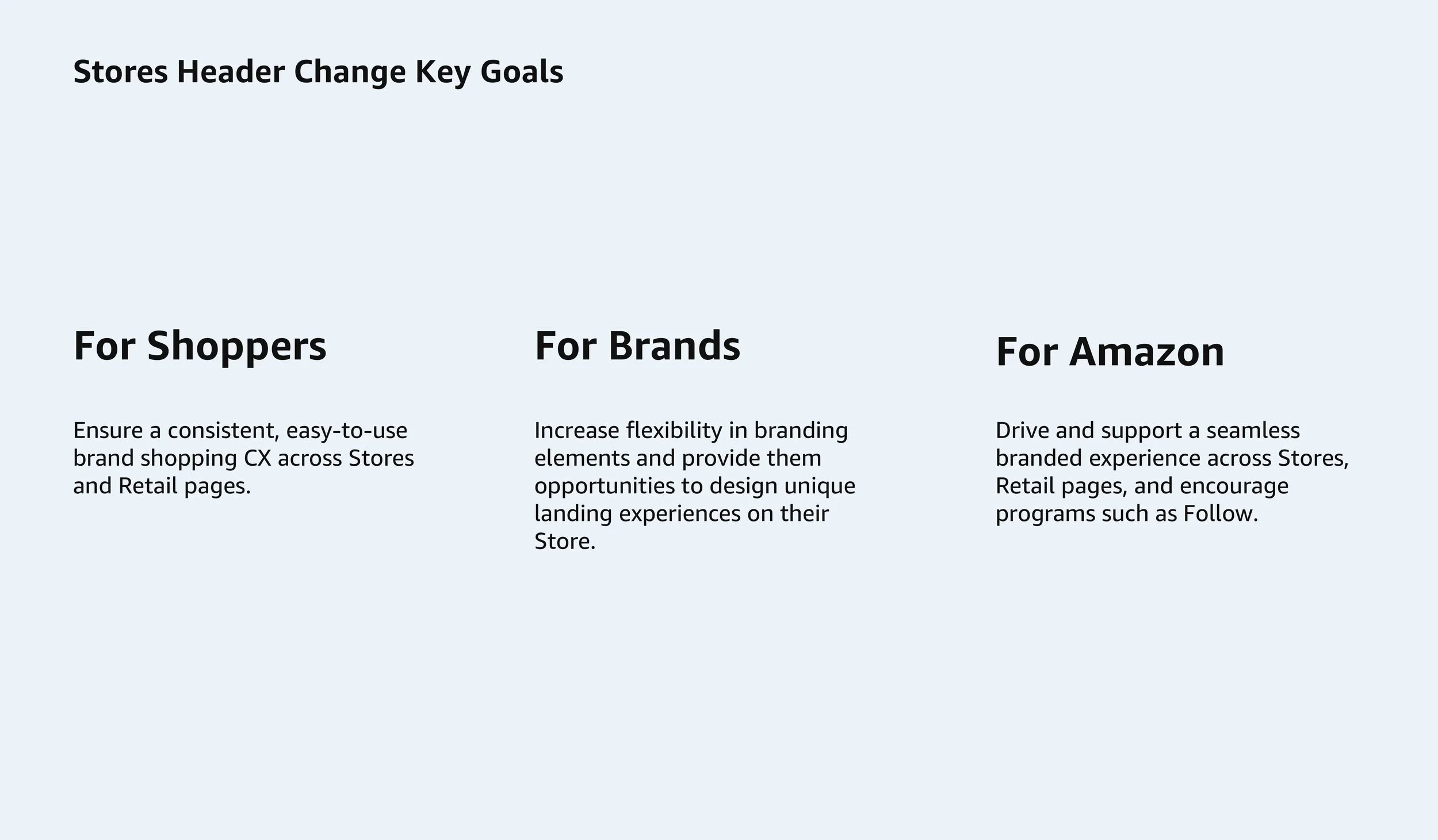 Stores Header Change Key Goals

For Shoppers

Ensure a consistent, easy-to-use brand shopping CX across Stores and Retail pages.

For Brands

Increase flexibility in branding elements and provide them opportunities to design unique landing experiences on their Store.

For Amazon

Drive and support a seamless branded experience across Stores, Retail pages, and encourage programs such as Follow.